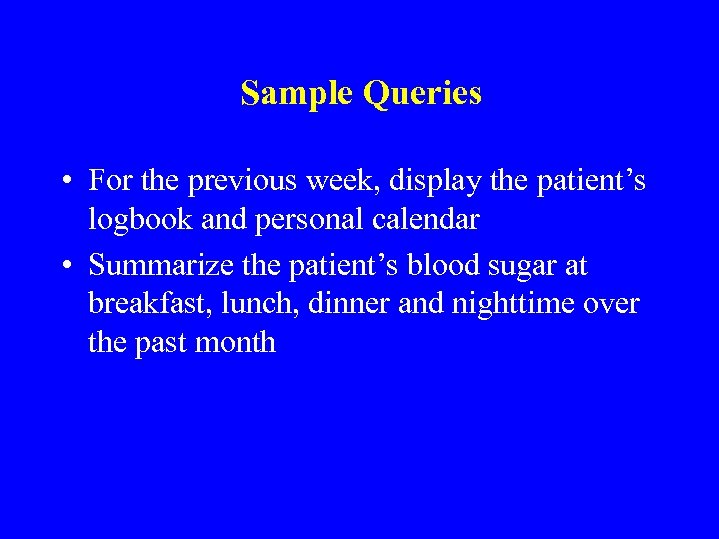 Sample Queries

• For the previous week, display the patient’s logbook and personal calendar

• Summarize the patient’s blood sugar at breakfast, lunch, dinner and nighttime over the past month